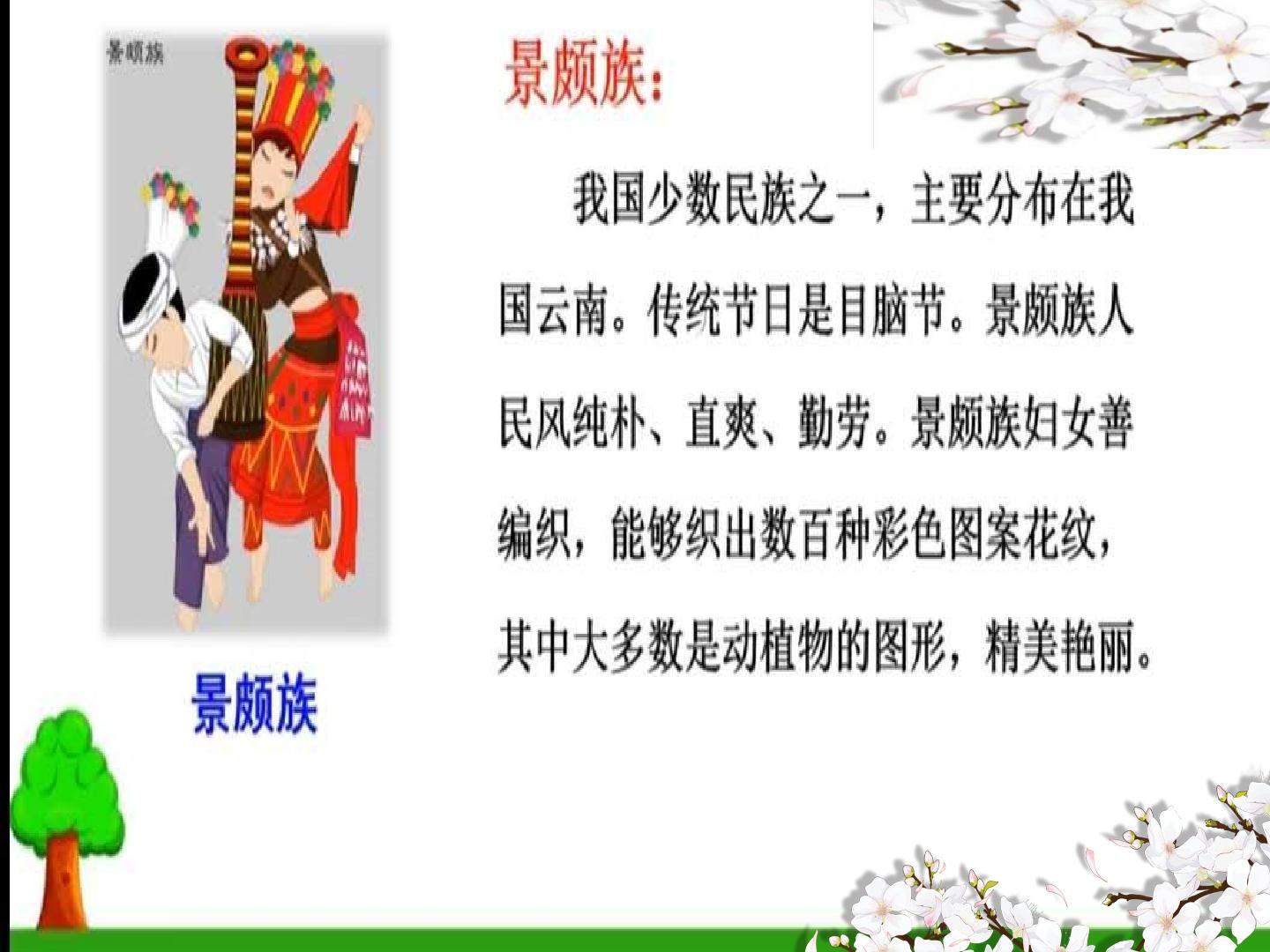 景颇族

景颇族

景颇族：

我国少数民族之一，主要分布在我国云南。传统节日是目脑节。景颇族人民风纯朴、直爽、勤劳。景颇族妇女善编织，能够织出数百种彩色图案花纹，其中大多数是动植物的图形，精美艳丽。